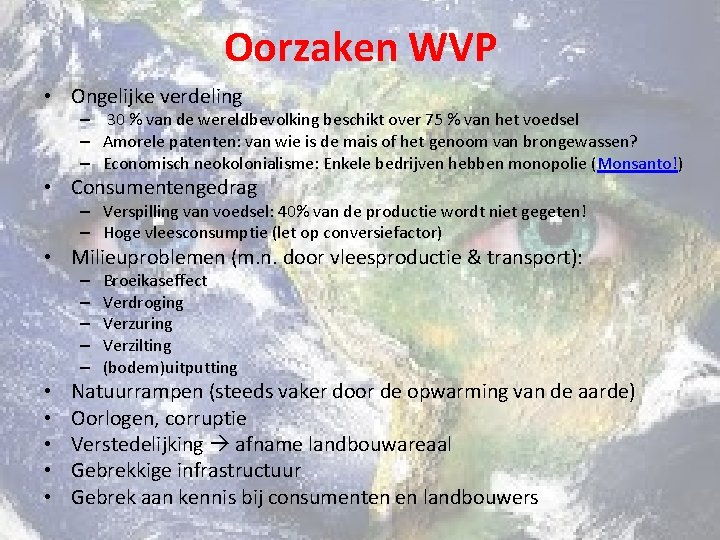 Oorzaken WVP

• Ongelijke verdeling
– 30 % van de wereldbevolking beschikt over 75 % van het voedsel
– Amorele patenten: van wie is de mais of het genoom van brongewassen?
– Economisch neokolonialisme: Enkele bedrijven hebben monopolie (Monsanto!)
• Consumentengedrag
– Verspilling van voedsel: 40% van de productie wordt niet gegeten!
– Hoge vleesconsumptie (let op conversiefactor)
• Milieuproblemen (m.n. door vleesproductie & transport):
– Broeikaseffect
– Verdroging
– Verzuring
– Verzilting
– (bodem)uitputting
• Natuurrampen (steeds vaker door de opwarming van de aarde)
• Oorlogen, corruptie
• Verstedelijking → afname landbouwareaal
• Gebrekkige infrastructuur
• Gebrek aan kennis bij consumenten en landbouwers